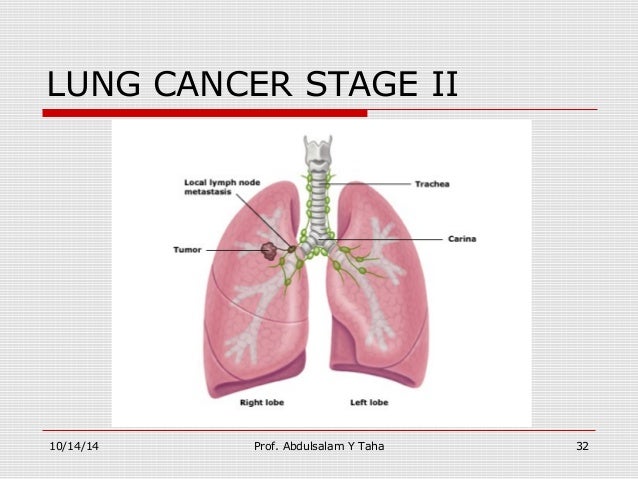 LUNG CANCER STAGE II

Local lymph node metastasis

Trachea

Carina

Tumor

Right lobe

Left lobe

10/14/14

Prof. Abdulsalam Y Taha

32